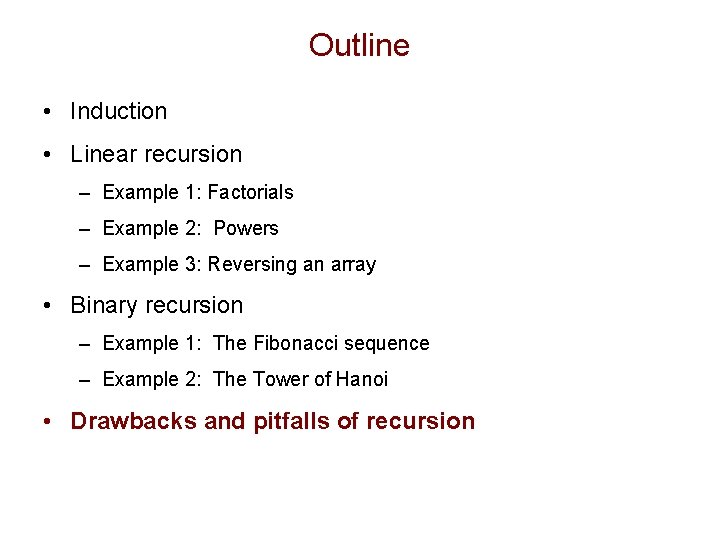 Outline

• Induction

• Linear recursion

– Example 1: Factorials

– Example 2: Powers

– Example 3: Reversing an array

• Binary recursion

– Example 1: The Fibonacci sequence

– Example 2: The Tower of Hanoi

• Drawbacks and pitfalls of recursion